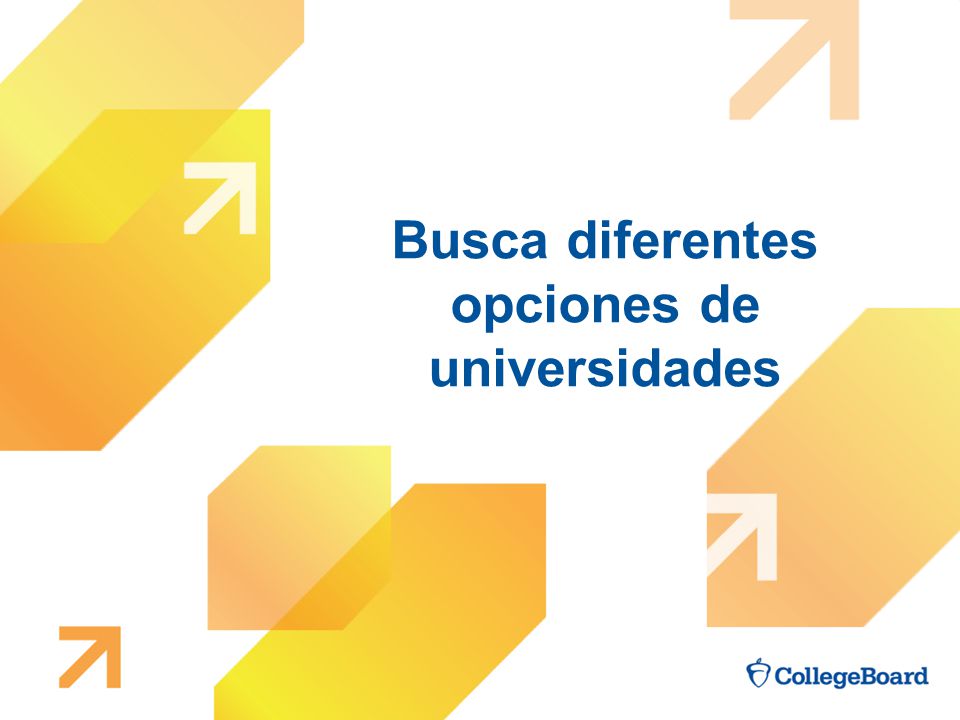 Busca diferentes opciones de universidades

CollegeBoard